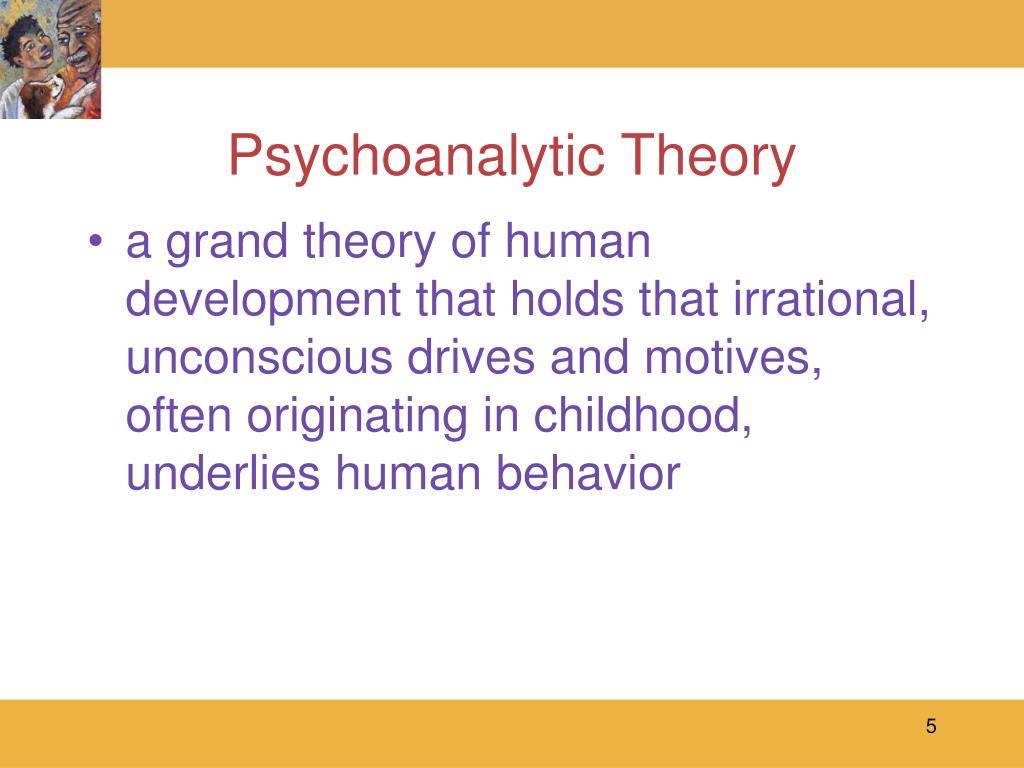 Psychoanalytic Theory

• a grand theory of human development that holds that irrational, unconscious drives and motives, often originating in childhood, underlies human behavior

5